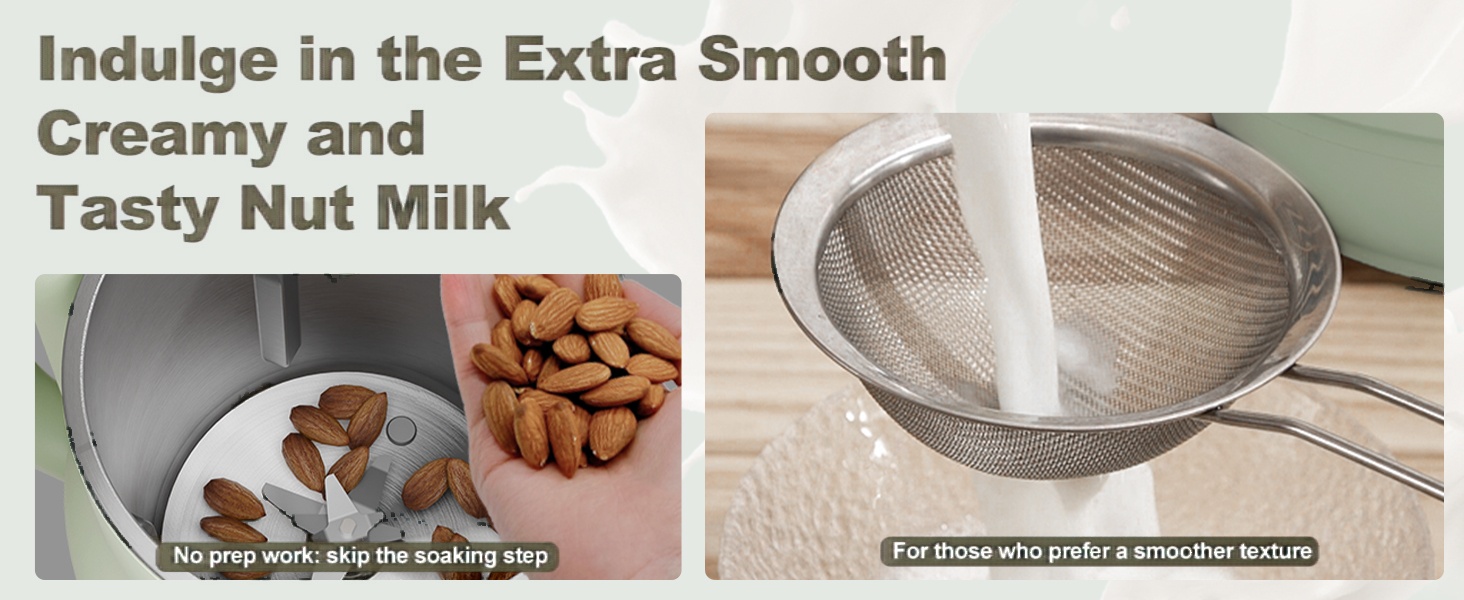 Indulge in the Extra Smooth Creamy and Tasty Nut Milk

No prep work: skip the soaking step

For those who prefer a smoother texture